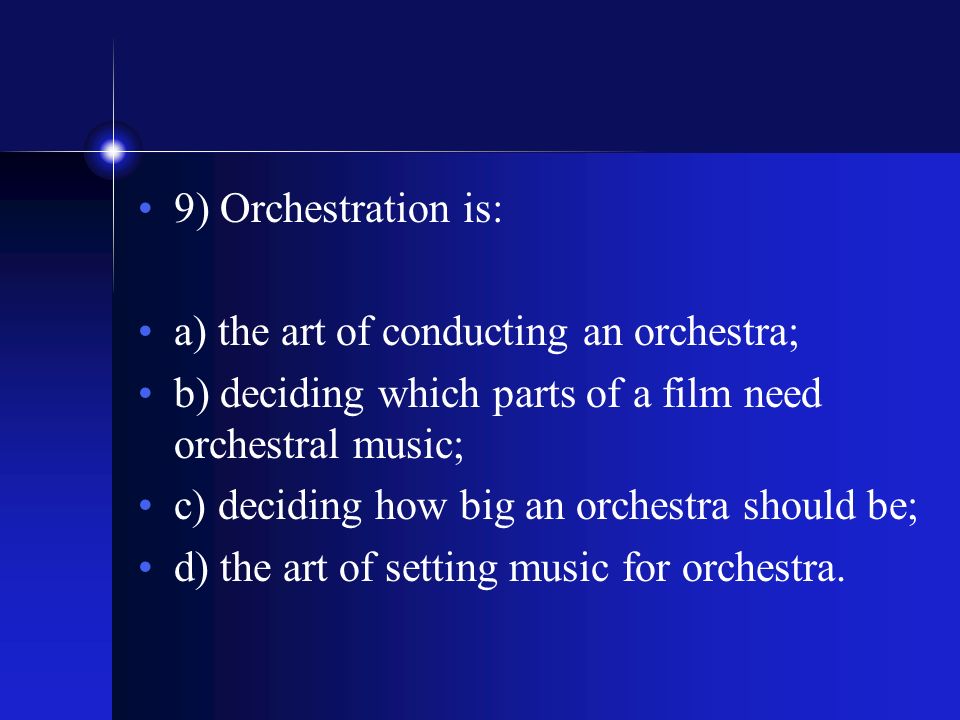 • 9) Orchestration is:

• a) the art of conducting an orchestra;
• b) deciding which parts of a film need orchestral music;
• c) deciding how big an orchestra should be;
• d) the art of setting music for orchestra.